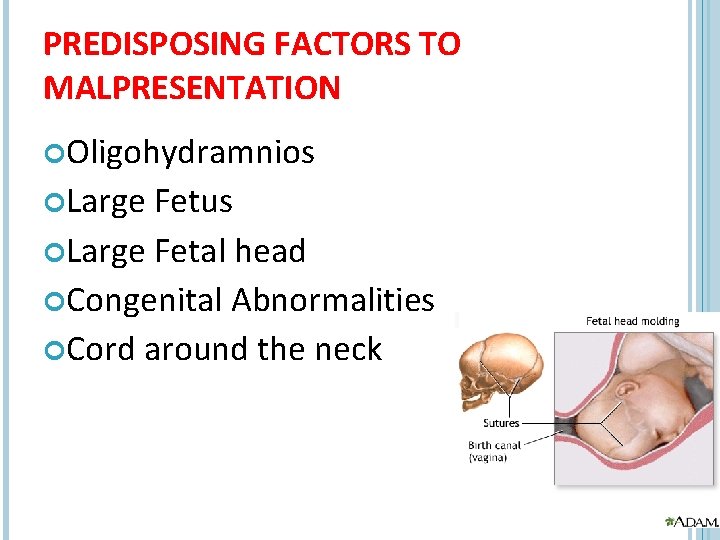 PREDISPOSING FACTORS TO MALPRESENTATION

Oligohydramnios

Large Fetus

Large Fetal head

Congenital Abnormalities

Cord around the neck

Fetal head molding

Sutures

Birth canal (vagina)

A.D.A.M.